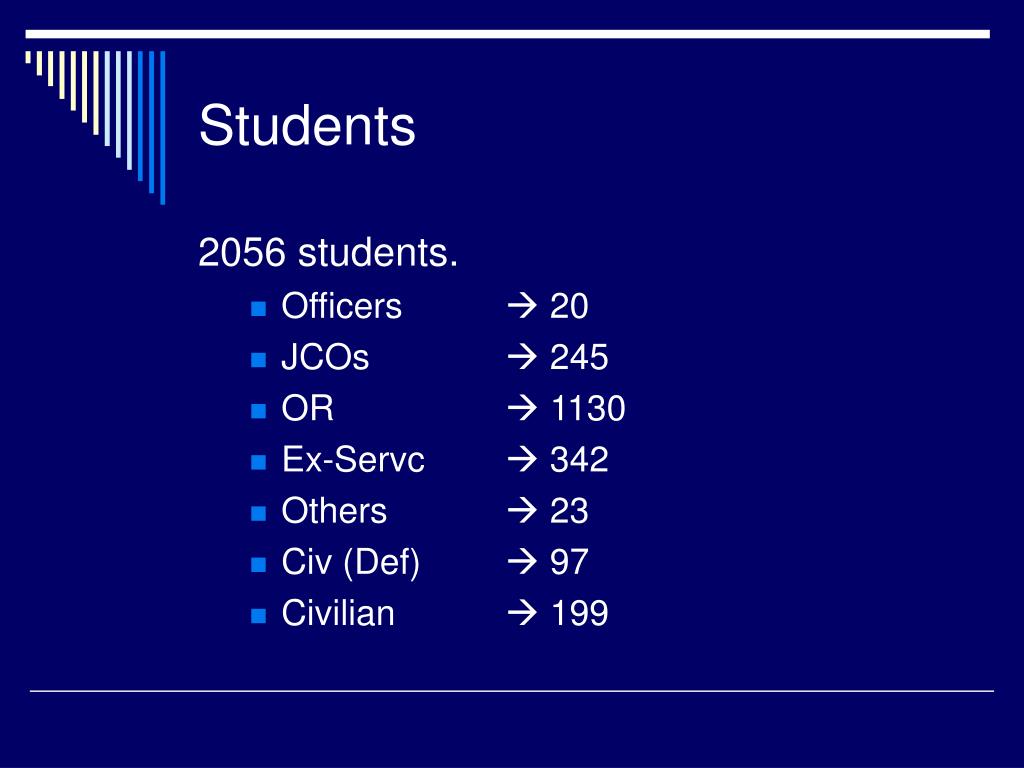 Students

2056 students.

- Officers → 20
- JCOs → 245
- OR → 1130
- Ex-Servc → 342
- Others → 23
- Civ (Def) → 97
- Civilian → 199